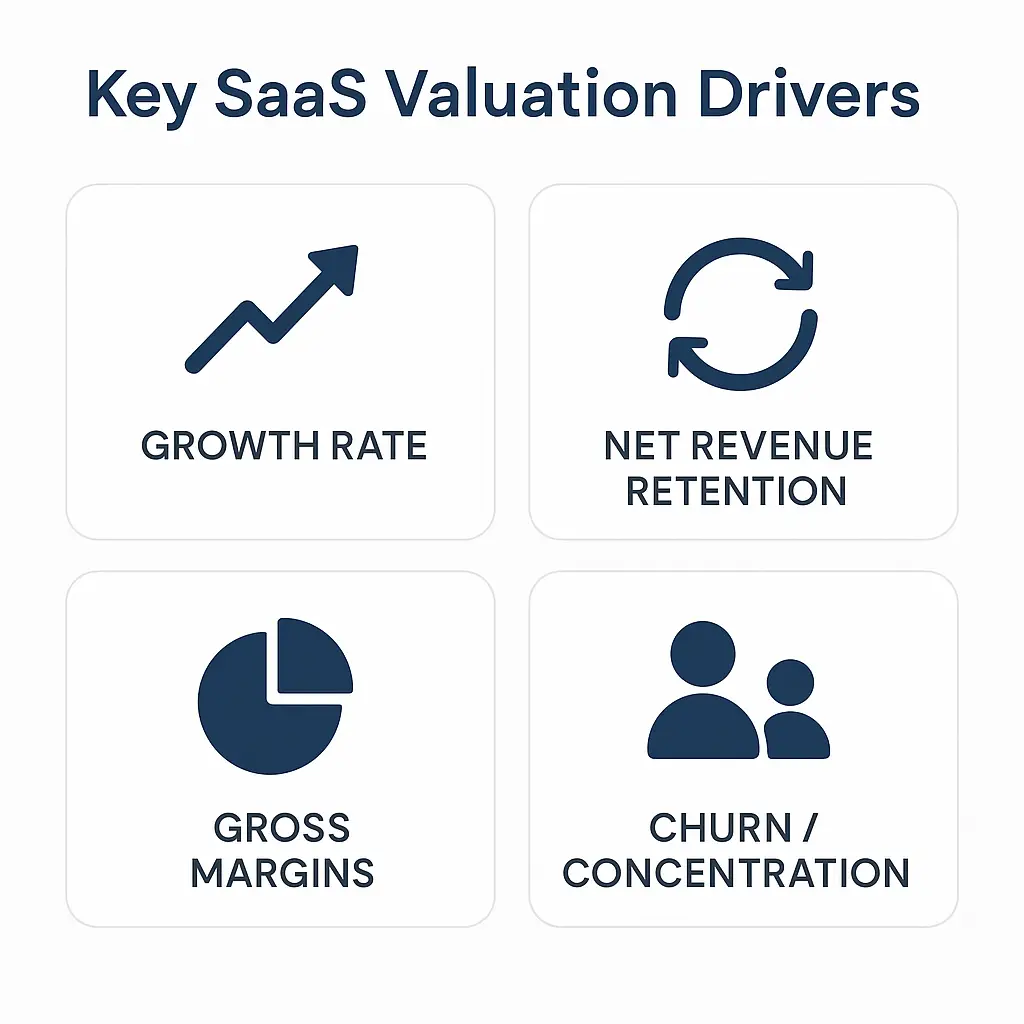 Key SaaS Valuation Drivers

GROWTH RATE

NET REVENUE RETENTION

GROSS MARGINS

CHURN / CONCENTRATION